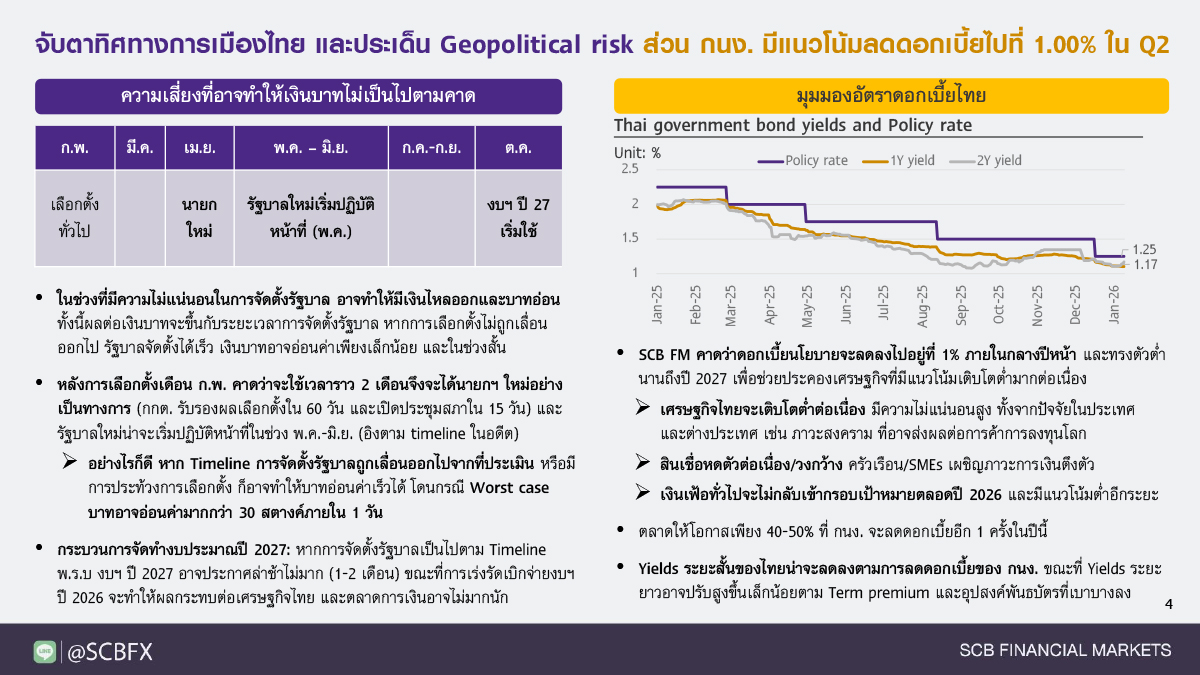 จับตาทิศทางการเมืองไทย และประเด็น Geopolitical risk ส่วน กนง. มีแนวโน้มลดดอกเบี้ยไปที่ 1.00% ใน Q2

ความเสี่ยงที่อาจทำให้เงินบาทไม่เป็นไปตามคาด

| ก.พ. | มี.ค. | เม.ย. | พ.ค. – มิ.ย. | ก.ค.-ก.ย. | ต.ค. |
|---|---|---|---|---|---|
| เลือกตั้งทั่วไป | | นายกใหม่ | รัฐบาลใหม่เริ่มปฏิบัติหน้าที่ (พ.ค.) | | งบฯ ปี 27 เริ่มใช้ |

• ในช่วงที่มีความไม่แน่นอนในการจัดตั้งรัฐบาล อาจทำให้มีเงินไหลออกและบาทอ่อน ทั้งนี้ผลต่อเงินบาทจะขึ้นกับระยะเวลาการจัดตั้งรัฐบาล หากการเลือกตั้งไม่ถูกเลื่อนออกไป รัฐบาลจัดตั้งได้เร็ว เงินบาทอาจอ่อนค่าเพียงเล็กน้อย และในช่วงสั้น

• หลังการเลือกตั้งเดือน ก.พ. คาดว่าจะใช้เวลาราว 2 เดือนจึงจะได้นายกฯ ใหม่อย่างเป็นทางการ (กกต. รับรองผลเลือกตั้งใน 60 วัน และเปิดประชุมสภาใน 15 วัน) และรัฐบาลใหม่น่าจะเริ่มปฏิบัติหน้าที่ในช่วง พ.ค.-มิ.ย. (อิงตาม timeline ในอดีต)

➢ อย่างไรก็ดี หาก Timeline การจัดตั้งรัฐบาลถูกเลื่อนออกไปจากที่ประเมิน หรือมีการประท้วงการเลือกตั้ง ก็อาจทำให้บาทอ่อนค่าเร็วได้ โดนกรณี Worst case บาทอาจอ่อนค่ามากกว่า 30 สตางค์ภายใน 1 วัน

• กระบวนการจัดทำงบประมาณปี 2027: หากการจัดตั้งรัฐบาลเป็นไปตาม Timeline พ.ร.บ งบฯ ปี 2027 อาจประกาศล่าช้าไม่มาก (1-2 เดือน) ขณะที่การเร่งรัดเบิกจ่ายงบฯ ปี 2026 จะทำให้ผลกระทบต่อเศรษฐกิจไทย และตลาดการเงินอาจไม่มากนัก

มุมมองอัตราดอกเบี้ยไทย

Thai government bond yields and Policy rate

Unit: %

Policy rate 1Y yield 2Y yield

2.5 2 1.5 1

1.25 1.17

Jan-25 Feb-25 Mar-25 Apr-25 May-25 Jun-25 Jul-25 Aug-25 Sep-25 Oct-25 Nov-25 Dec-25 Jan-26

• SCB FM คาดว่าดอกเบี้ยนโยบายจะลดลงไปอยู่ที่ 1% ภายในกลางปีหน้า และทรงตัวต่ำนานถึงปี 2027 เพื่อช่วยประคองเศรษฐกิจที่มีแนวโน้มเติบโตต่ำมากต่อเนื่อง

➢ เศรษฐกิจไทยจะเติบโตต่ำต่อเนื่อง มีความไม่แน่นอนสูง ทั้งจากปัจจัยในประเทศและต่างประเทศ เช่น ภาวะสงคราม ที่อาจส่งผลต่อการค้าการลงทุนโลก

➢ สินเชื่อหดตัวต่อเนื่อง/วงกว้าง ครัวเรือน/SMEs เผชิญภาวะการเงินตึงตัว

➢ เงินเฟ้อทั่วไปจะไม่กลับเข้ากรอบเป้าหมายตลอดปี 2026 และมีแนวโน้มต่ำอีกระยะ

• ตลาดให้โอกาสเพียง 40-50% ที่ กนง. จะลดดอกเบี้ยอีก 1 ครั้งในปีนี้

• Yields ระยะสั้นของไทยน่าจะลดลงตามการลดดอกเบี้ยของ กนง. ขณะที่ Yields ระยะยาวอาจปรับสูงขึ้นเล็กน้อยตาม Term premium และอุปสงค์พันธบัตรที่เบาบางลง

4

@SCBFX

SCB FINANCIAL MARKETS